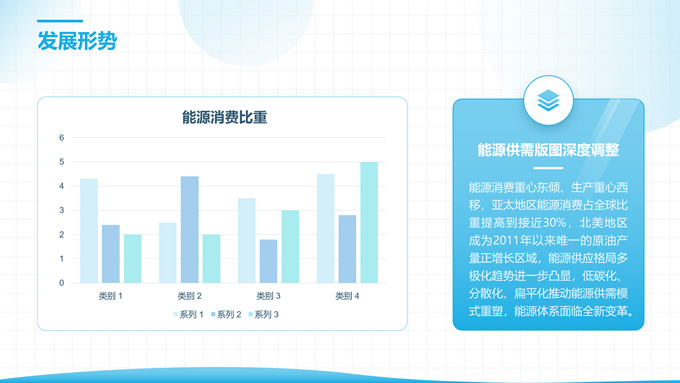 发展形势

能源消费比重

6
5
4
3
2
1
0

类别 1 类别 2 类别 3 类别 4

系列 1 系列 2 系列 3

能源供需版图深度调整

能源消费重心东倾、生产重心西移，亚太地区能源消费占全球比重提高到接近30%，北美地区成为2011年以来唯一的原油产量正增长区域，能源供应格局多极化趋势进一步凸显，低碳化、分散化、扁平化推动能源供需模式重塑，能源体系面临全新变革。